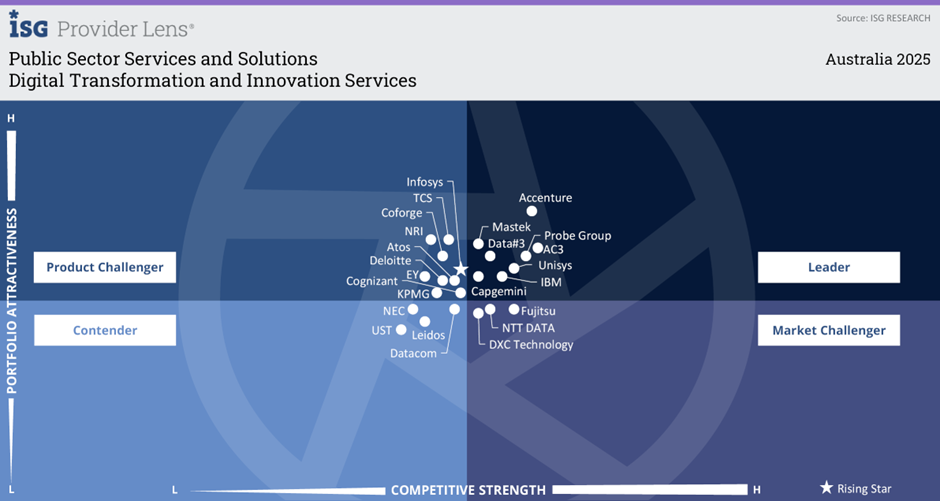 ISG Provider Lens®

Source: ISG RESEARCH

Public Sector Services and Solutions
Digital Transformation and Innovation Services

Australia 2025

H

PORTFOLIO ATTRACTIVENESS

L

Product Challenger

Leader

Contender

Market Challenger

Infosys
TCS
Coforge
NRI
Atos
Deloitte
EY
Cognizant
KPMG
Accenture
Mastek
Data#3
Probe Group
AC3
Unisys
IBM
Capgemini
NEC
UST
Leidos
Datacom
Fujitsu
NTT DATA
DXC Technology

L

COMPETITIVE STRENGTH

H

★ Rising Star